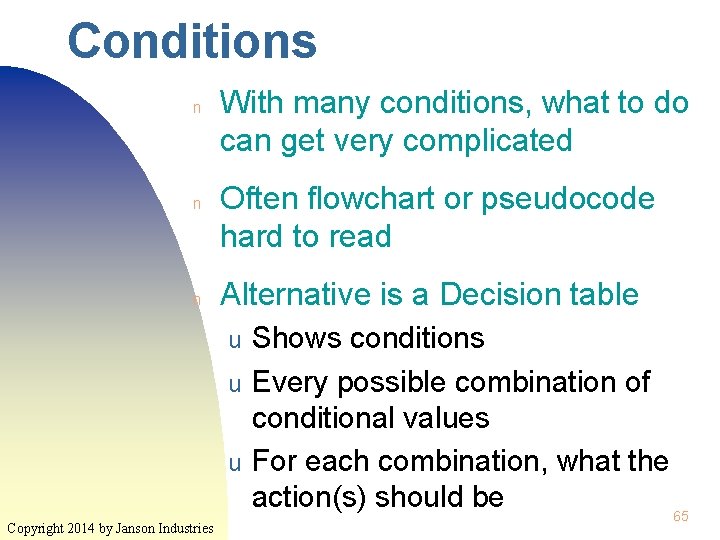 Conditions

n With many conditions, what to do can get very complicated

n Often flowchart or pseudocode hard to read

n Alternative is a Decision table

u Shows conditions

u Every possible combination of conditional values

u For each combination, what the action(s) should be

Copyright 2014 by Janson Industries

65